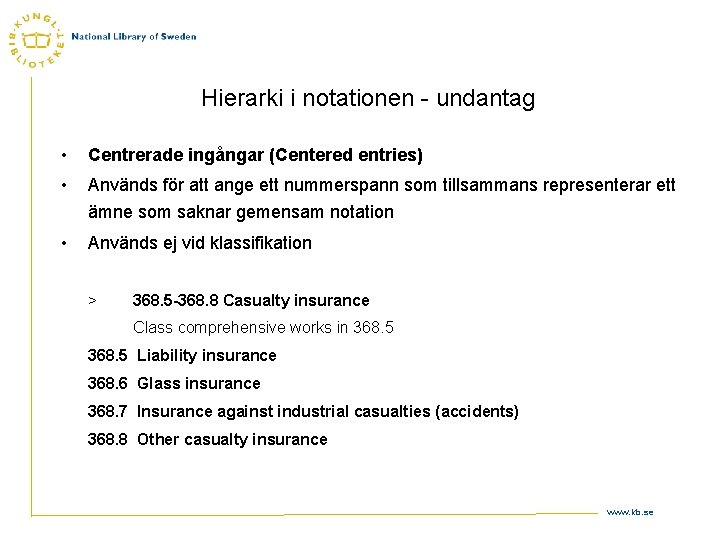 KUNGL. BIBLIOTEKET

National Library of Sweden

Hierarki i notationen - undantag

• Centrerade ingångar (Centered entries)

• Används för att ange ett nummerspann som tillsammans representerar ett ämne som saknar gemensam notation

• Används ej vid klassifikation

> 368.5-368.8 Casualty insurance

Class comprehensive works in 368.5

368.5 Liability insurance

368.6 Glass insurance

368.7 Insurance against industrial casualties (accidents)

368.8 Other casualty insurance

www.kb.se